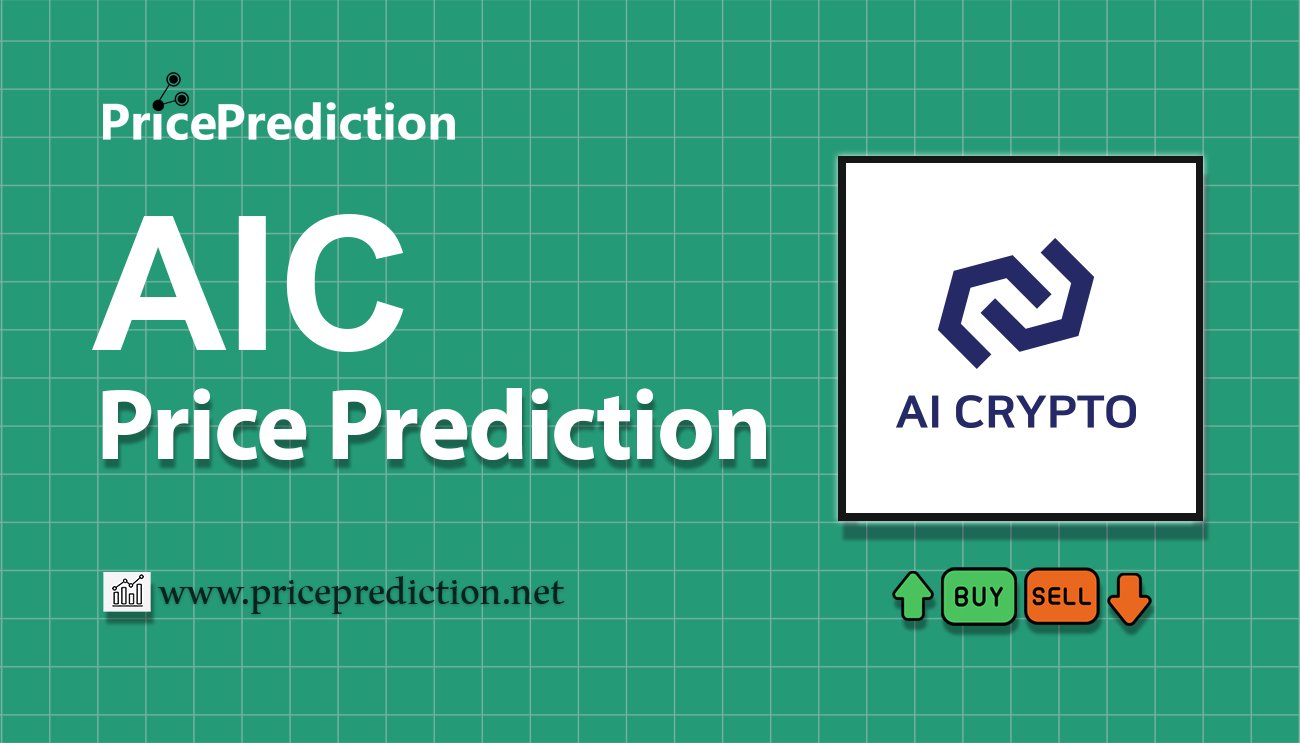 PricePrediction

AIC
Price Prediction

AI CRYPTO

www.priceprediction.net

BUY SELL